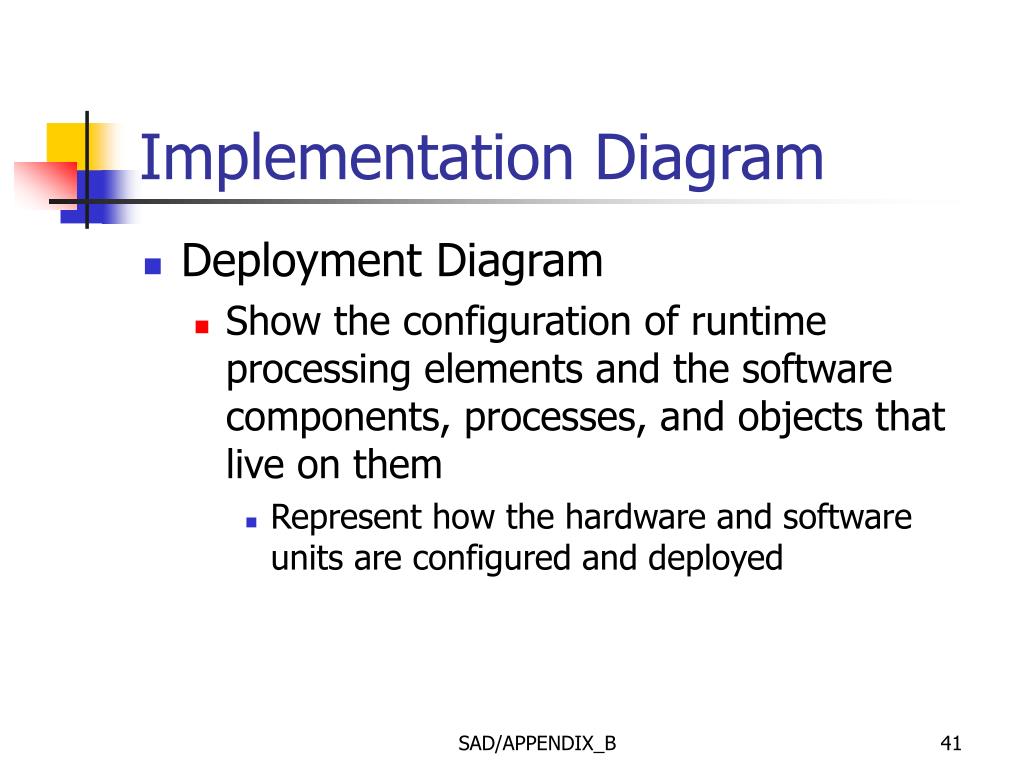 Implementation Diagram

Deployment Diagram

Show the configuration of runtime processing elements and the software components, processes, and objects that live on them

Represent how the hardware and software units are configured and deployed

SAD/APPENDIX_B

41